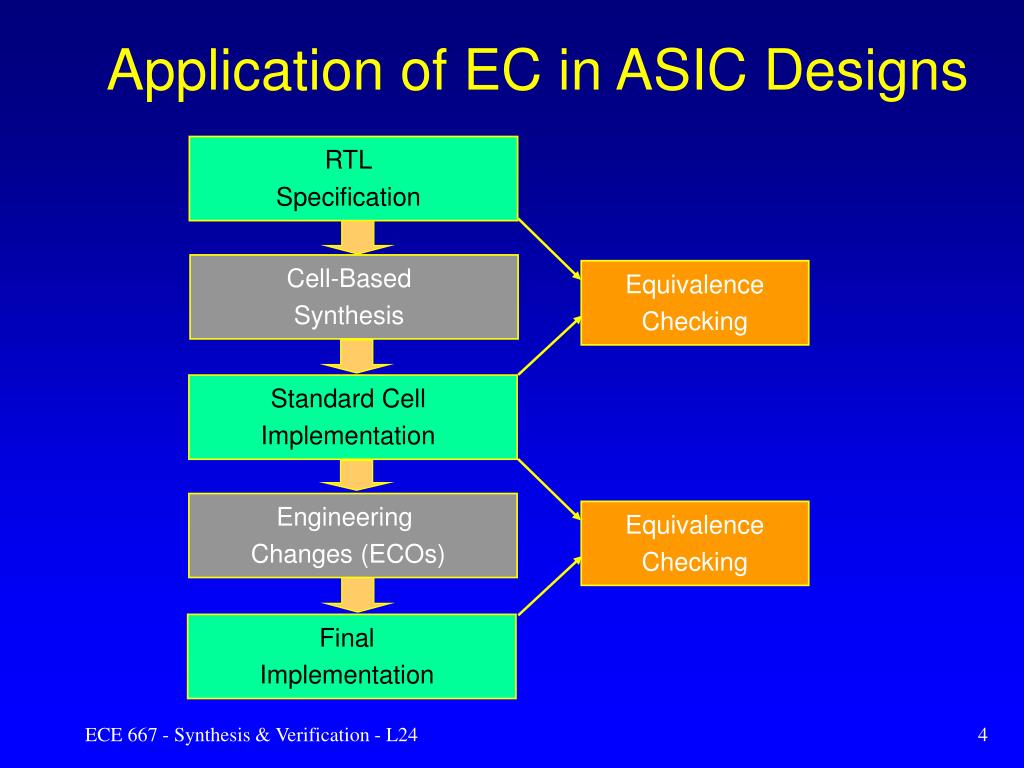 Application of EC in ASIC Designs

RTL
Specification

Cell-Based
Synthesis

Standard Cell
Implementation

Engineering
Changes (ECOs)

Final
Implementation

Equivalence
Checking

Equivalence
Checking

ECE 667 - Synthesis & Verification - L24

4